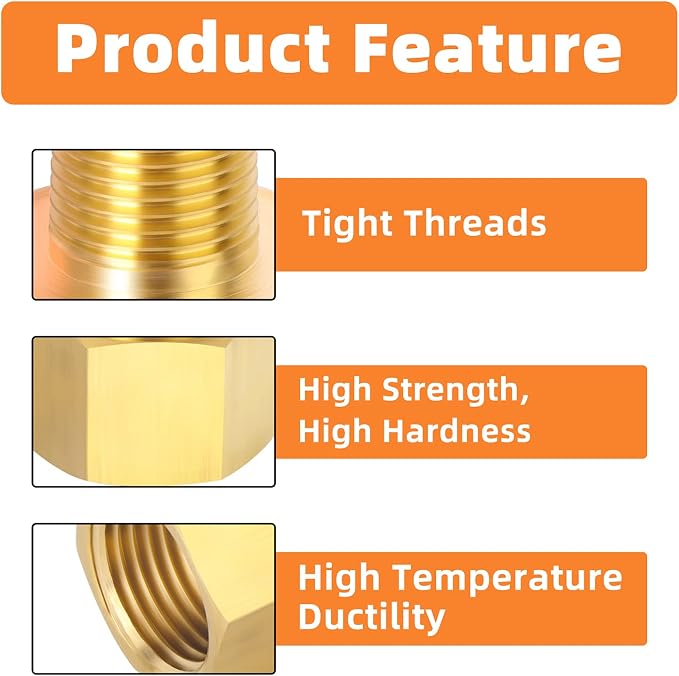 Product Feature

Tight Threads

High Strength, High Hardness

High Temperature Ductility